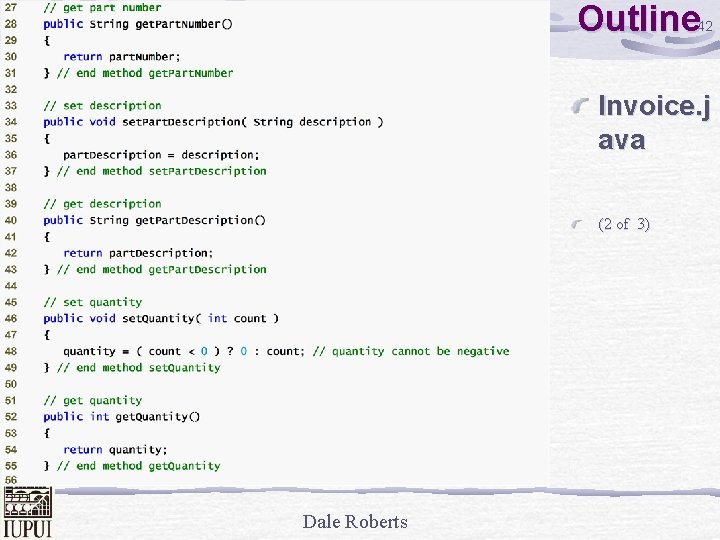 27 // get part number
28 public String getPartNumber()
29 {
30 return partNumber;
31 } // end method getPartNumber
32
33 // set description
34 public void setPartDescription( String description )
35 {
36 partDescription = description;
37 } // end method setPartDescription
38
39 // get description
40 public String getPartDescription()
41 {
42 return partDescription;
43 } // end method getPartDescription
44
45 // set quantity
46 public void setQuantity( int count )
47 {
48 quantity = ( count < 0 ) ? 0 : count; // quantity cannot be negative
49 } // end method setQuantity
50
51 // get quantity
52 public int getQuantity()
53 {
54 return quantity;
55 } // end method getQuantity
56

Outline

42

Invoice.java

(2 of 3)

IUPUI

Dale Roberts